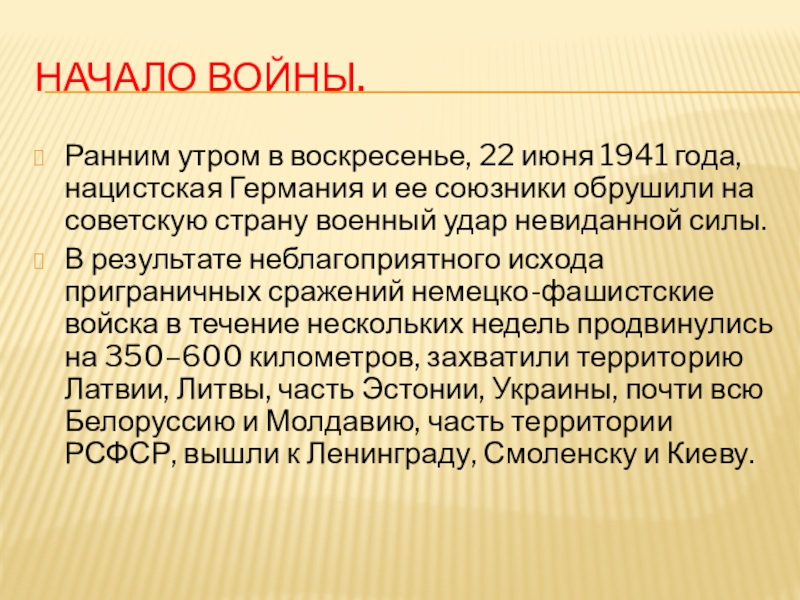 НАЧАЛО ВОЙНЫ.

Ранним утром в воскресенье, 22 июня 1941 года, нацистская Германия и ее союзники обрушили на советскую страну военный удар невиданной силы.

В результате неблагоприятного исхода приграничных сражений немецко-фашистские войска в течение нескольких недель продвинулись на 350–600 километров, захватили территорию Латвии, Литвы, часть Эстонии, Украины, почти всю Белоруссию и Молдавию, часть территории РСФСР, вышли к Ленинграду, Смоленску и Киеву.